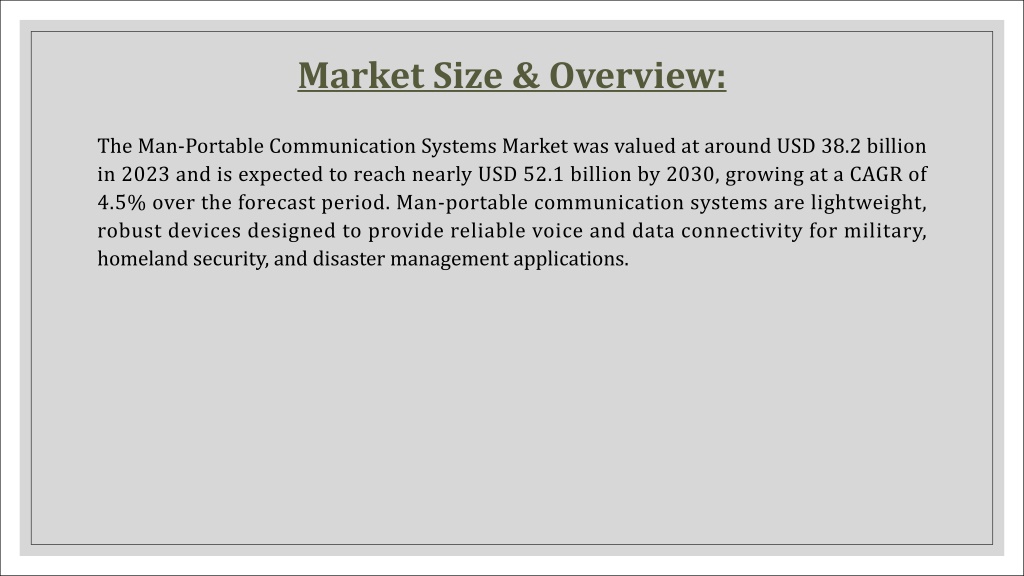 Market Size & Overview:

The Man-Portable Communication Systems Market was valued at around USD 38.2 billion in 2023 and is expected to reach nearly USD 52.1 billion by 2030, growing at a CAGR of 4.5% over the forecast period. Man-portable communication systems are lightweight, robust devices designed to provide reliable voice and data connectivity for military, homeland security, and disaster management applications.